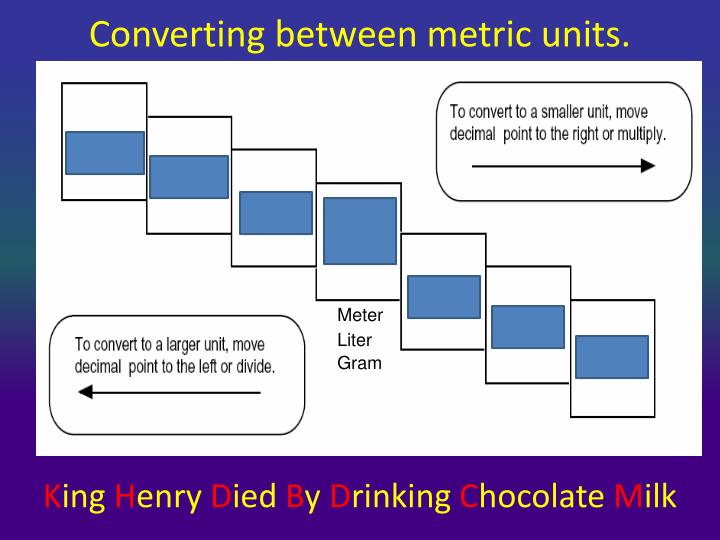 Converting between metric units.

To convert to a smaller unit, move decimal point to the right or multiply.

Meter
Liter
Gram

To convert to a larger unit, move decimal point to the left or divide.

King Henry Died By Drinking Chocolate Milk